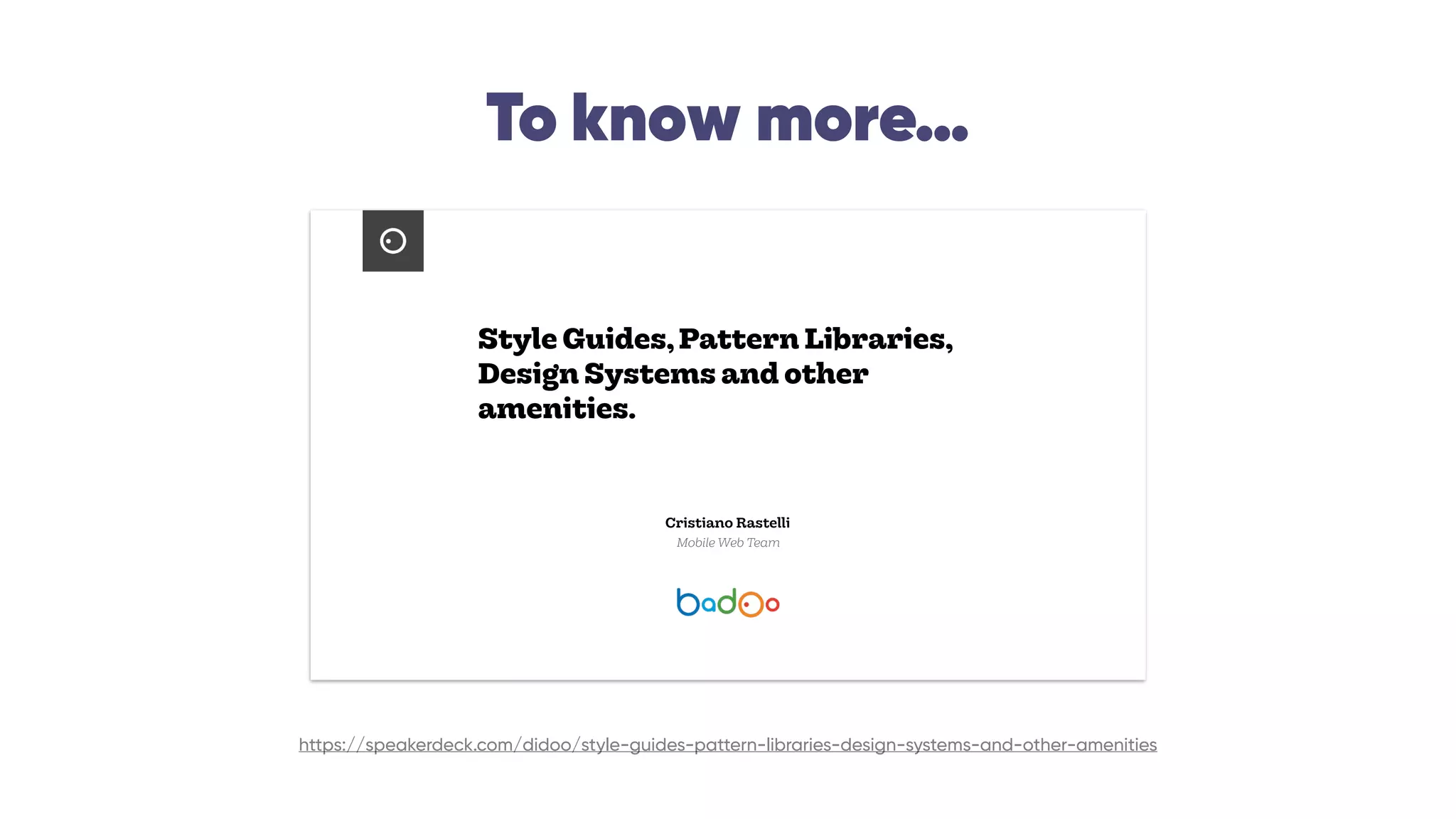 To know more...

Style Guides, Pattern Libraries, Design Systems and other amenities.

Cristiano Rastelli
Mobile Web Team

badoo

https://speakerdeck.com/didoo/style-guides-pattern-libraries-design-systems-and-other-amenities